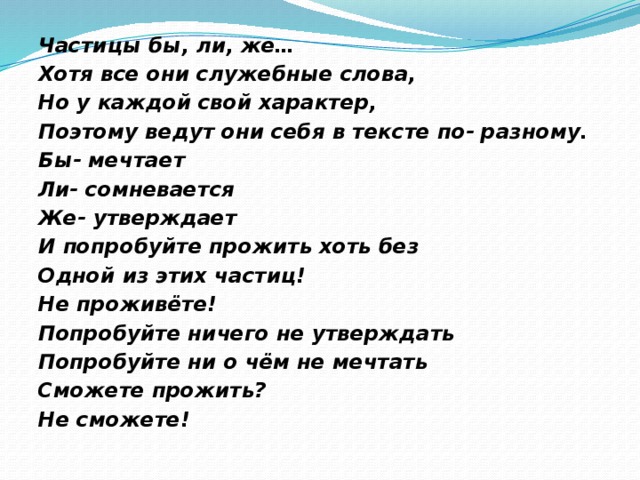 Частицы бы, ли, же…
Хотя все они служебные слова,
Но у каждой свой характер,
Поэтому ведут они себя в тексте по- разному.
Бы- мечтает
Ли- сомневается
Же- утверждает
И попробуйте прожить хоть без
Одной из этих частиц!
Не проживёте!
Попробуйте ничего не утверждать
Попробуйте ни о чём не мечтать
Сможете прожить?
Не сможете!